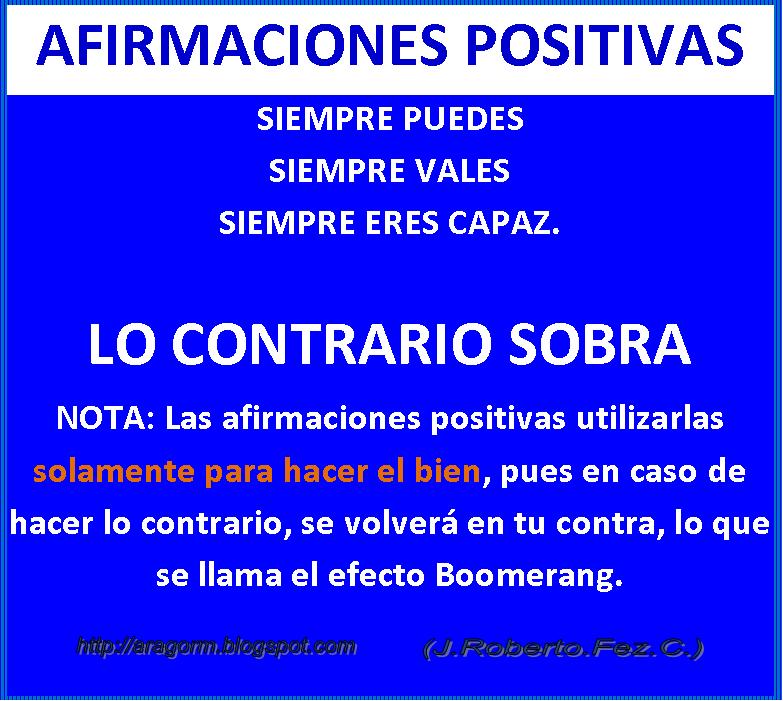 AFIRMACIONES POSITIVAS

SIEMPRE PUEDES

SIEMPRE VALES

SIEMPRE ERES CAPAZ.

LO CONTRARIO SOBRA

NOTA: Las afirmaciones positivas utilizarlas solamente para hacer el bien, pues en caso de hacer lo contrario, se volverá en tu contra, lo que se llama el efecto Boomerang.

http://aragorm.blogspot.com (J.Roberto.Fez.C.)